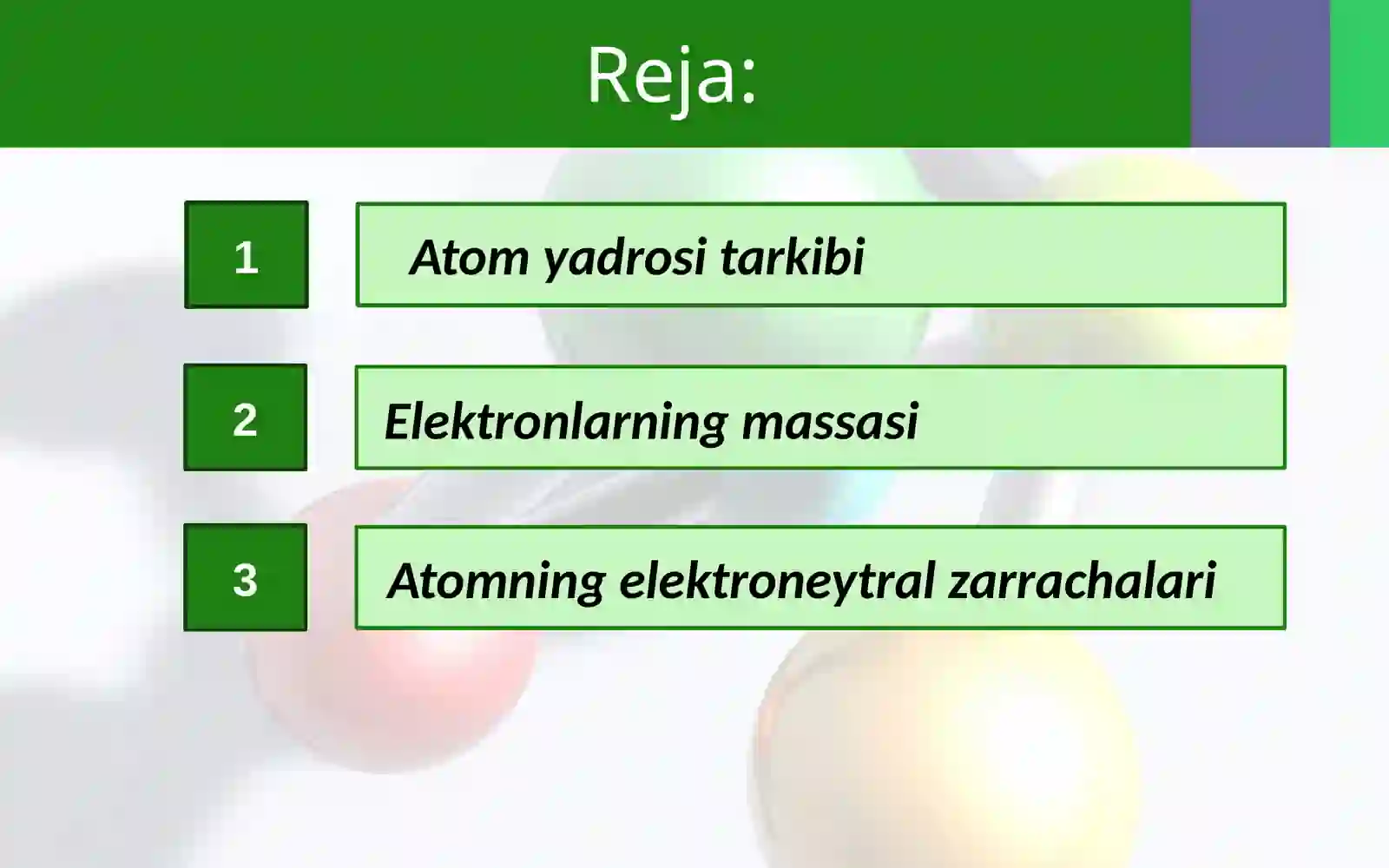 Reja:

1

Atom yadrosi tarkibi

2

Elektronlarning massasi

3

Atomning elektroneytral zarrachalari